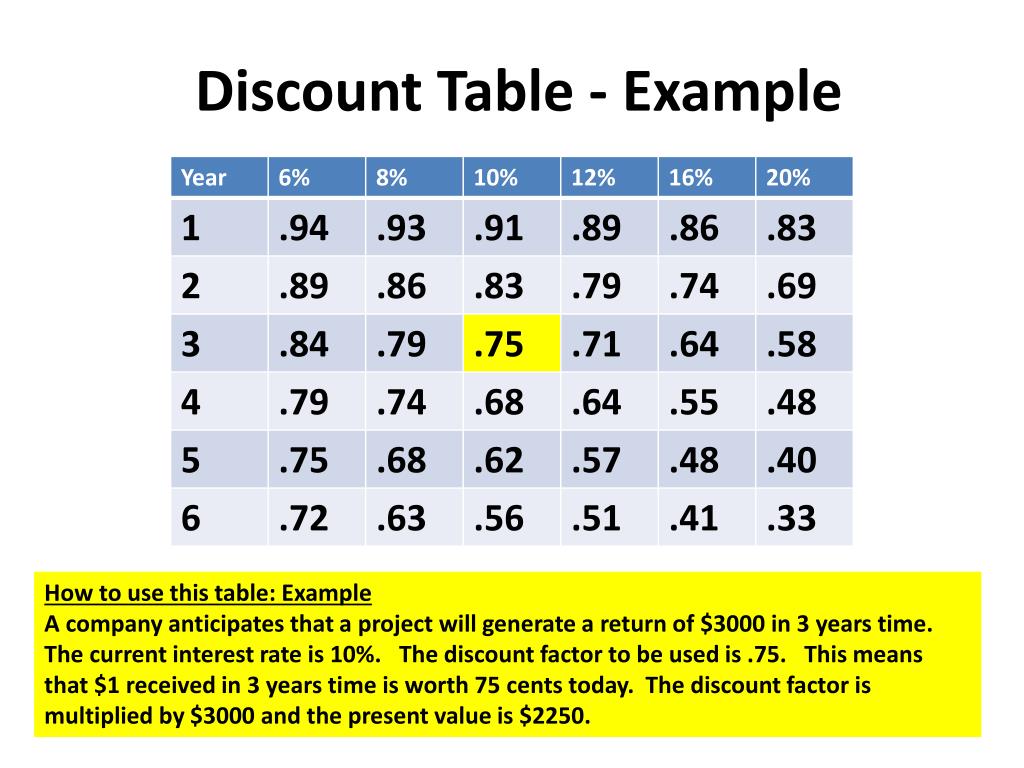 Discount Table - Example

| Year | 6% | 8% | 10% | 12% | 16% | 20% |
|---|---|---|---|---|---|---|
| 1 | .94 | .93 | .91 | .89 | .86 | .83 |
| 2 | .89 | .86 | .83 | .79 | .74 | .69 |
| 3 | .84 | .79 | .75 | .71 | .64 | .58 |
| 4 | .79 | .74 | .68 | .64 | .55 | .48 |
| 5 | .75 | .68 | .62 | .57 | .48 | .40 |
| 6 | .72 | .63 | .56 | .51 | .41 | .33 |

How to use this table: Example

A company anticipates that a project will generate a return of $3000 in 3 years time. The current interest rate is 10%. The discount factor to be used is .75. This means that $1 received in 3 years time is worth 75 cents today. The discount factor is multiplied by $3000 and the present value is $2250.